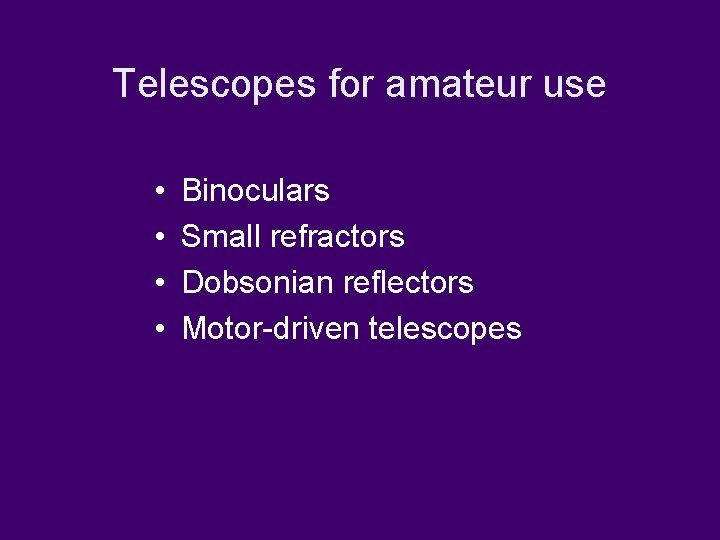 Telescopes for amateur use

• Binoculars
• Small refractors
• Dobsonian reflectors
• Motor-driven telescopes